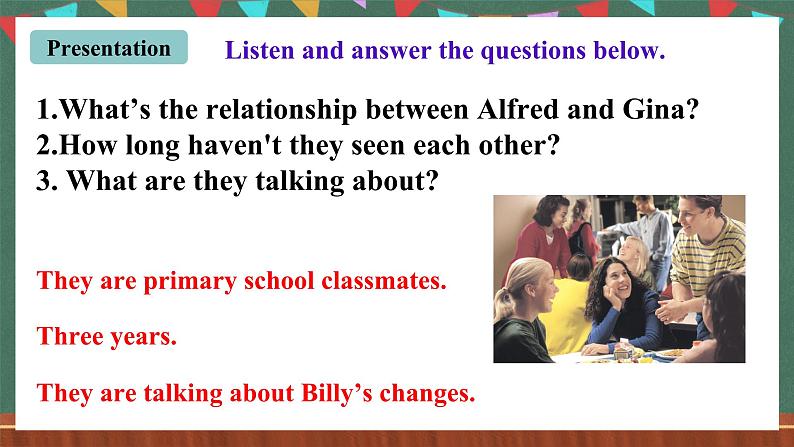 Presentation

Listen and answer the questions below.

1.What’s the relationship between Alfred and Gina?
2.How long haven't they seen each other?
3. What are they talking about?

They are primary school classmates.

Three years.

They are talking about Billy’s changes.